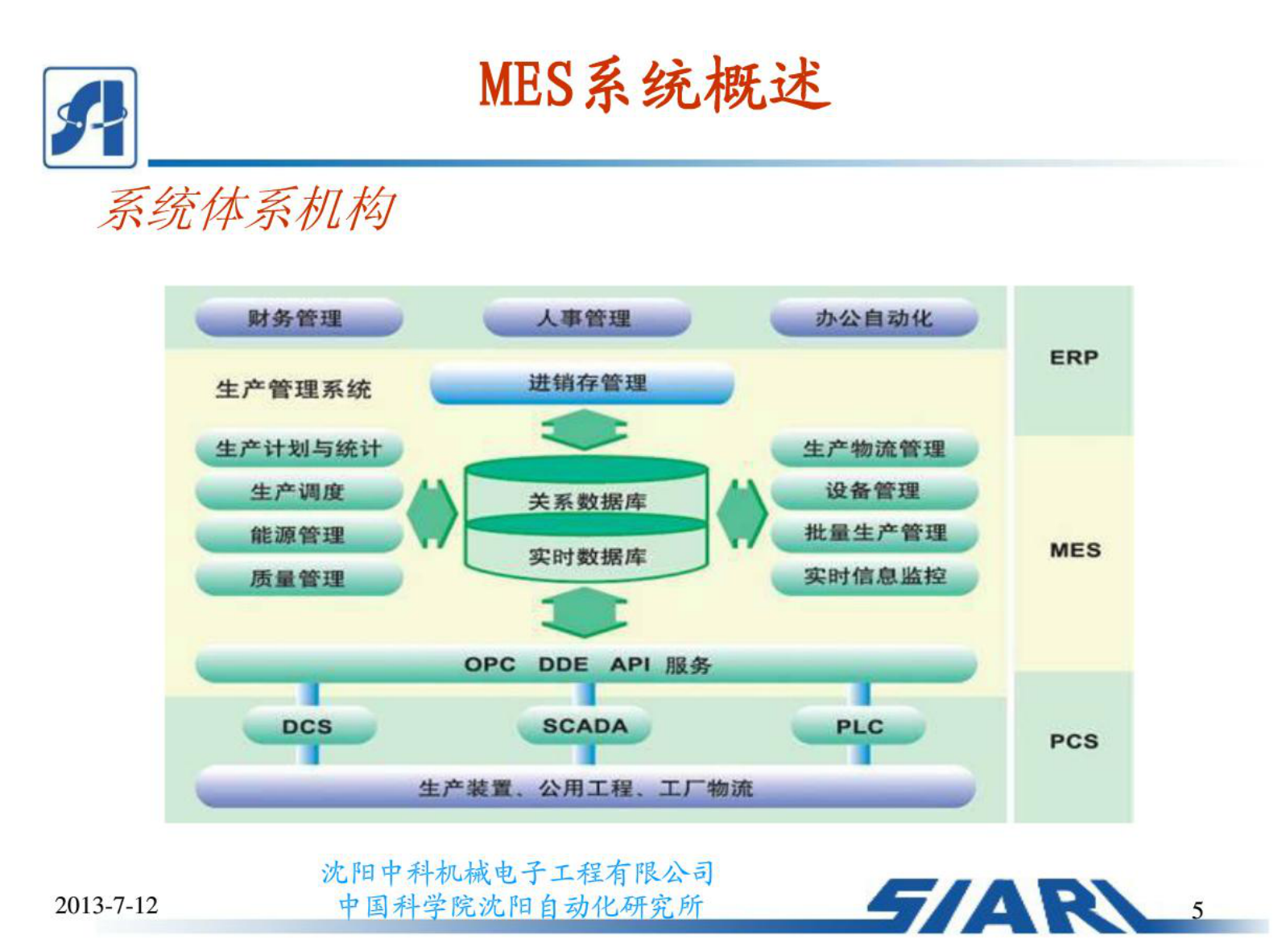 MES系统概述

系统体系机构

财务管理
人事管理
办公自动化
ERP

生产管理系统
进销存管理
生产计划与统计
生产调度
能源管理
质量管理
关系数据库
实时数据库
生产物流管理
设备管理
批量生产管理
实时信息监控
MES

OPC DDE API 服务
DCS
SCADA
PLC
PCS
生产装置、公用工程、工厂物流

2013-7-12
沈阳中科机械电子工程有限公司
中国科学院沈阳自动化研究所
SIARI
5